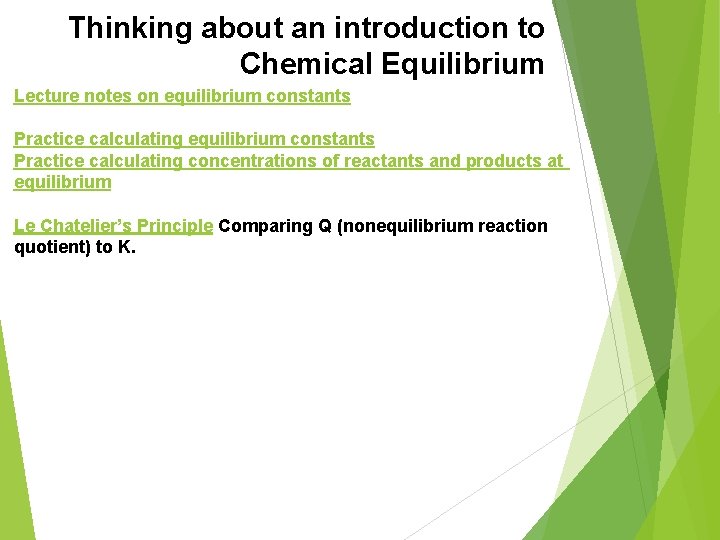 Thinking about an introduction to Chemical Equilibrium

Lecture notes on equilibrium constants

Practice calculating equilibrium constants
Practice calculating concentrations of reactants and products at equilibrium

Le Chatelier's Principle Comparing Q (nonequilibrium reaction quotient) to K.